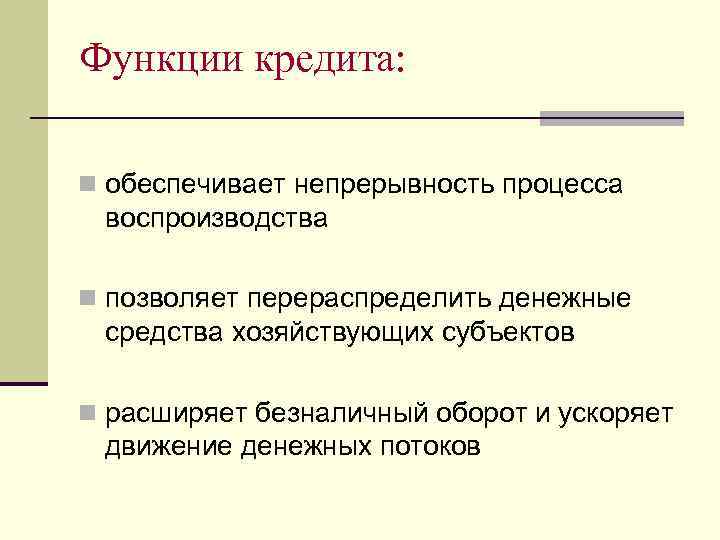 Функции кредита:

обеспечивает непрерывность процесса воспроизводства

позволяет перераспределить денежные средства хозяйствующих субъектов

расширяет безналичный оборот и ускоряет движение денежных потоков